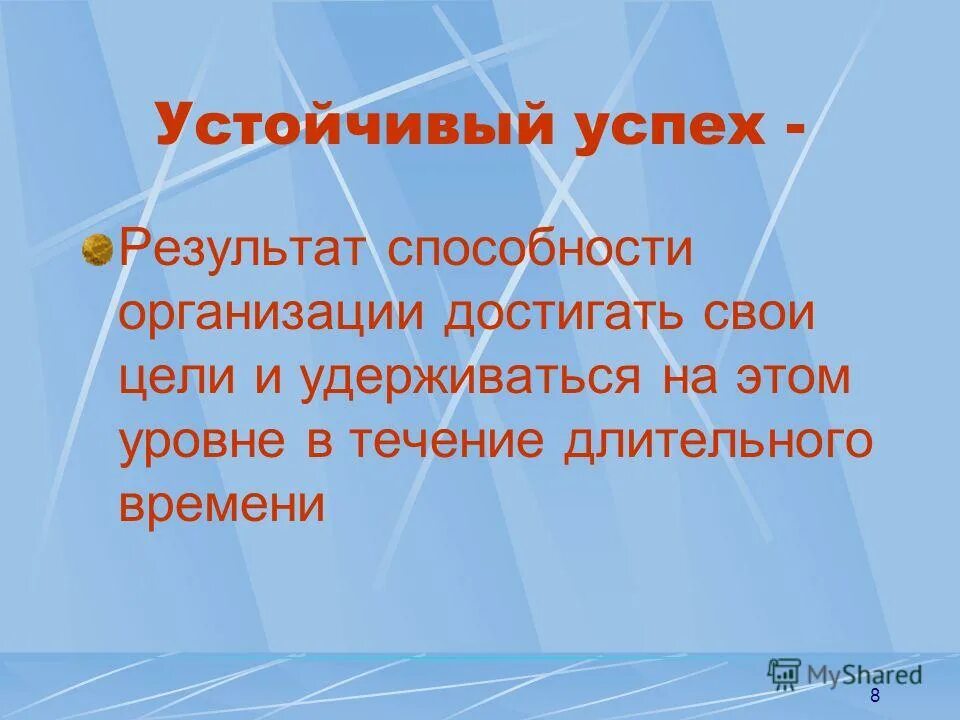 Устойчивый успех -

Результат способности организации достигать свои цели и удерживаться на этом уровне в течение длительного времени

MyShared

8